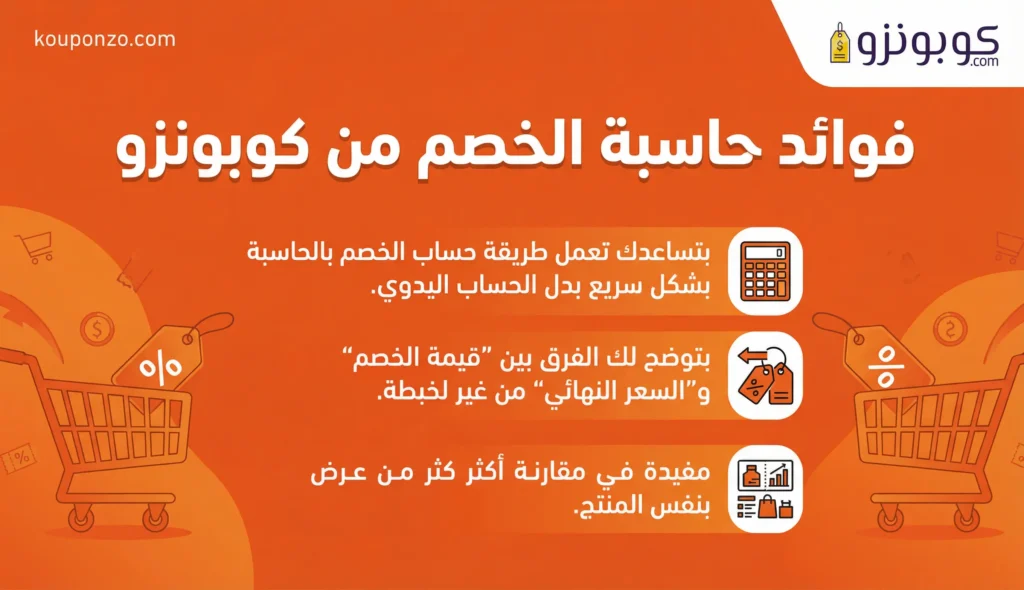 kouponzo.com

كوبونزو
.com

فوائد حاسبة الخصم من كوبونزو

بتساعدك تعمل طريقة حساب الخصم بالحاسبة بشكل سريع بدل الحساب اليدوي.

بتوضح لك الفرق بين "قيمة الخصم" و"السعر النهائي" من غير لخبطة.

مفيدة في مقارنة أكثر كثر من عرض بنفس المنتج.

%

%